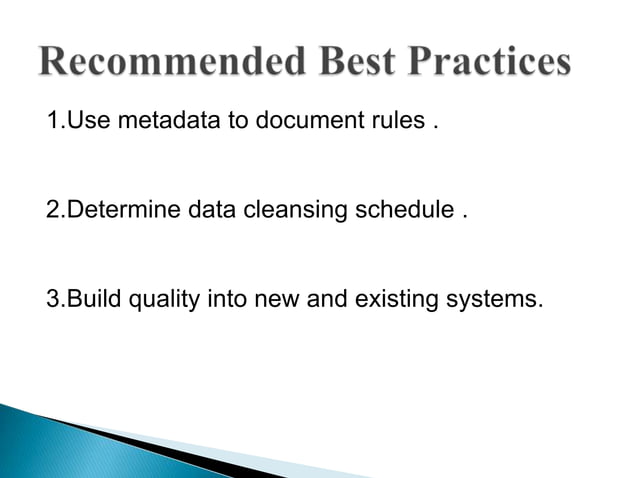 Recommended Best Practices

1.Use metadata to document rules .

2.Determine data cleansing schedule .

3.Build quality into new and existing systems.